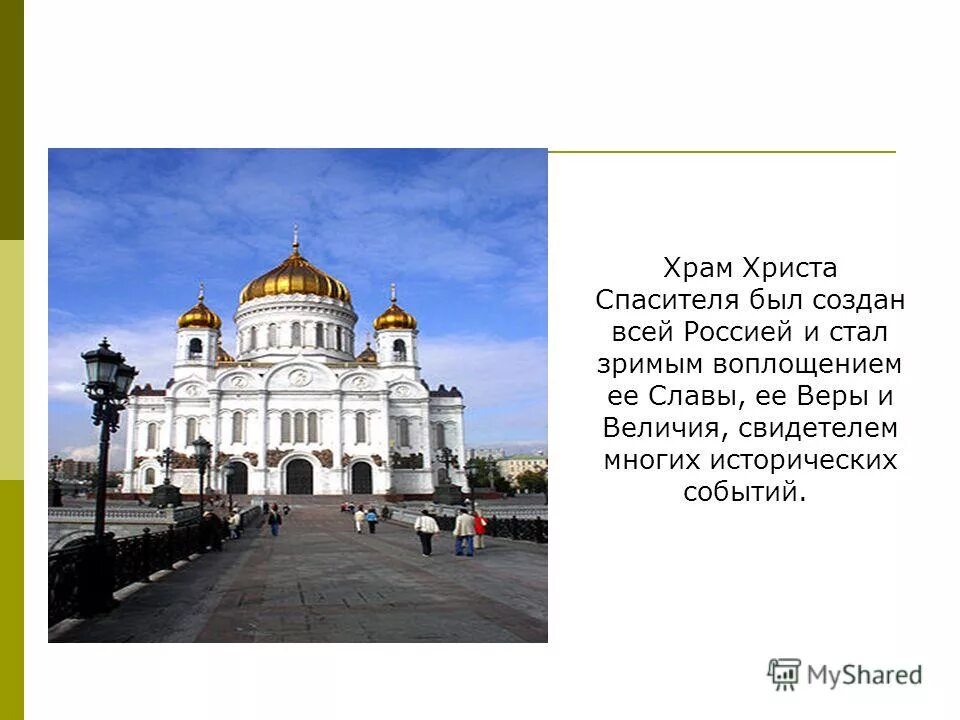 Храм Христа Спасителя был создан всей Россией и стал зримым воплощением ее Славы, ее Веры и Величия, свидетелем многих исторических событий.

MyShared